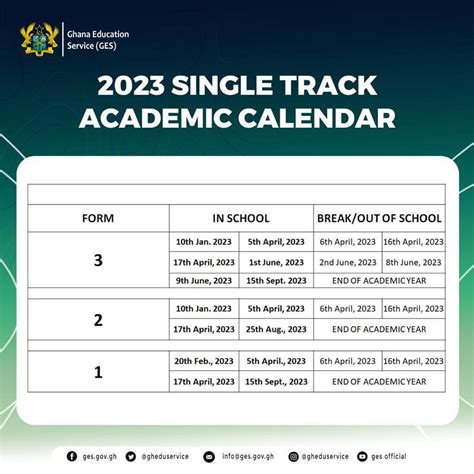 Ghana Education Service (GES)

2023 SINGLE TRACK ACADEMIC CALENDAR

| FORM | IN SCHOOL | | BREAK/OUT OF SCHOOL | |
|---|---|---|---|---|
| 3 | 10th Jan. 2023 | 5th April, 2023 | 6th April, 2023 | 16th April, 2023 |
| | 17th April, 2023 | 1st June, 2023 | 2nd June, 2023 | 8th June, 2023 |
| | 9th June, 2023 | 15th Sept. 2023 | END OF ACADEMIC YEAR | |
| 2 | 10th Jan. 2023 | 5th April, 2023 | 6th April, 2023 | 16th April, 2023 |
| | 17th April, 2023 | 25th Aug., 2023 | END OF ACADEMIC YEAR | |
| 1 | 20th Feb., 2023 | 5th April., 2023 | 6th April, 2023 | 16th April, 2023 |
| | 17th April, 2023 | 15th Sept., 2023 | END OF ACADEMIC YEAR | |

ges.gov.gh @gheduservice info@ges.gov.gh @gheduservice ges official